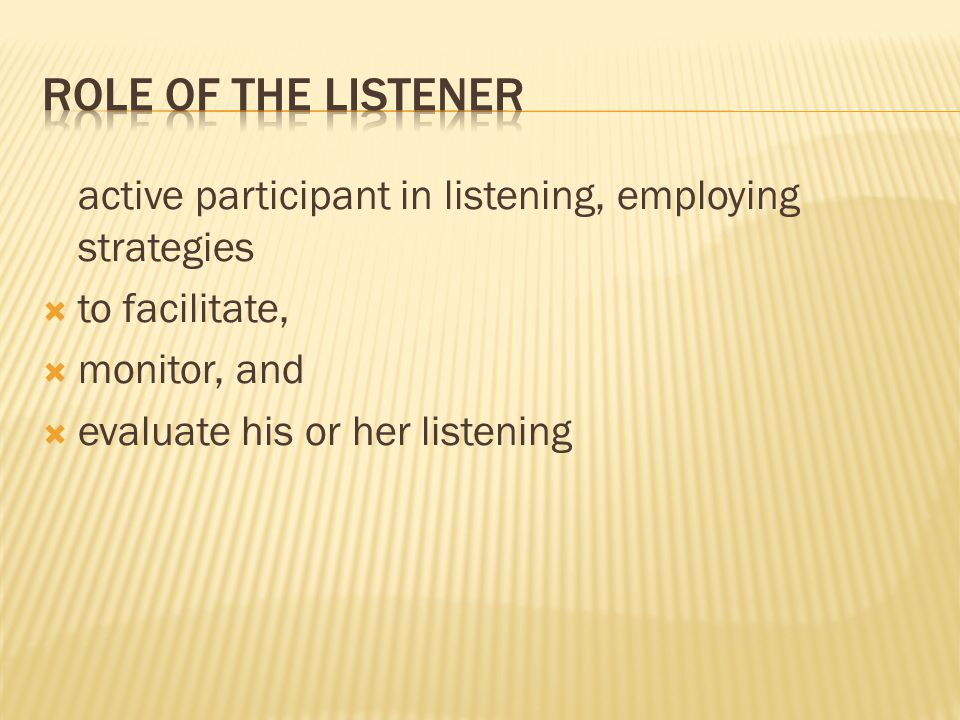 ROLE OF THE LISTENER

active participant in listening, employing strategies

to facilitate,

monitor, and

evaluate his or her listening